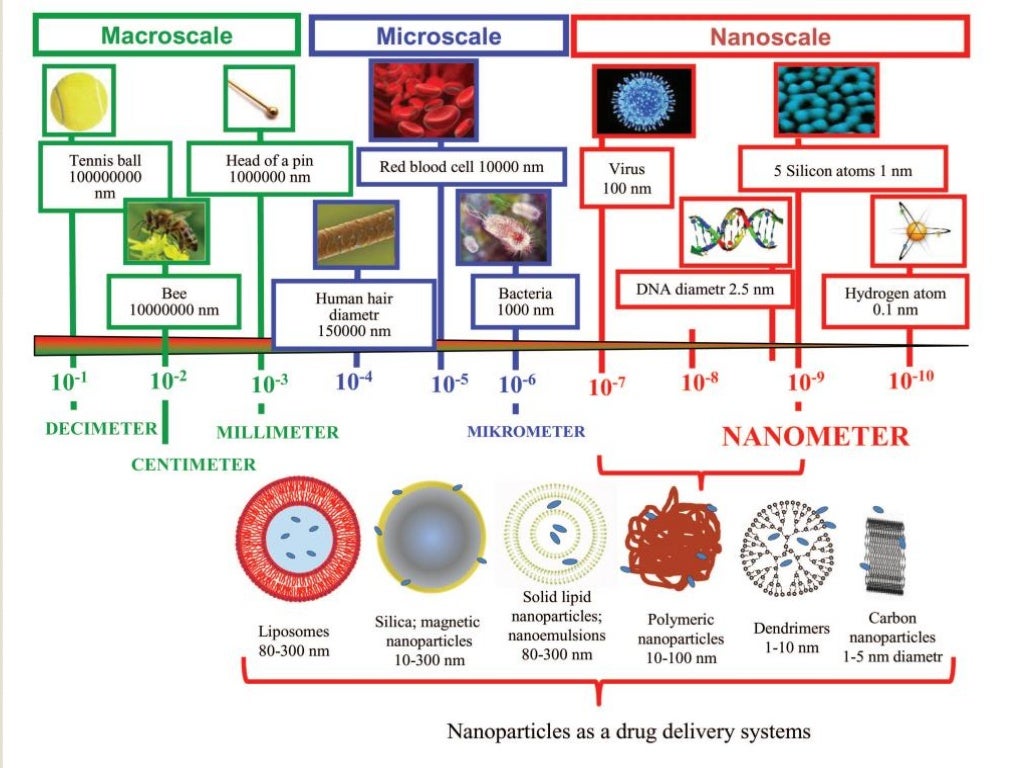 Macroscale

Microscale

Nanoscale

Tennis ball 100000000 nm

Head of a pin 1000000 nm

Red blood cell 10000 nm

Virus 100 nm

5 Silicon atoms 1 nm

Bee 10000000 nm

Human hair diametr 150000 nm

Bacteria 1000 nm

DNA diametr 2.5 nm

Hydrogen atom 0.1 nm

$10^{-1}$ $10^{-2}$ $10^{-3}$ $10^{-4}$ $10^{-5}$ $10^{-6}$ $10^{-7}$ $10^{-8}$ $10^{-9}$ $10^{-10}$

DECIMETER

CENTIMETER

MILLIMETER

MIKROMETER

NANOMETER

Liposomes 80-300 nm

Silica; magnetic nanoparticles 10-300 nm

Solid lipid nanoparticles; nanoemulsions 80-300 nm

Polymeric nanoparticles 10-100 nm

Dendrimers 1-10 nm

Carbon nanoparticles 1-5 nm diametr

Nanoparticles as a drug delivery systems